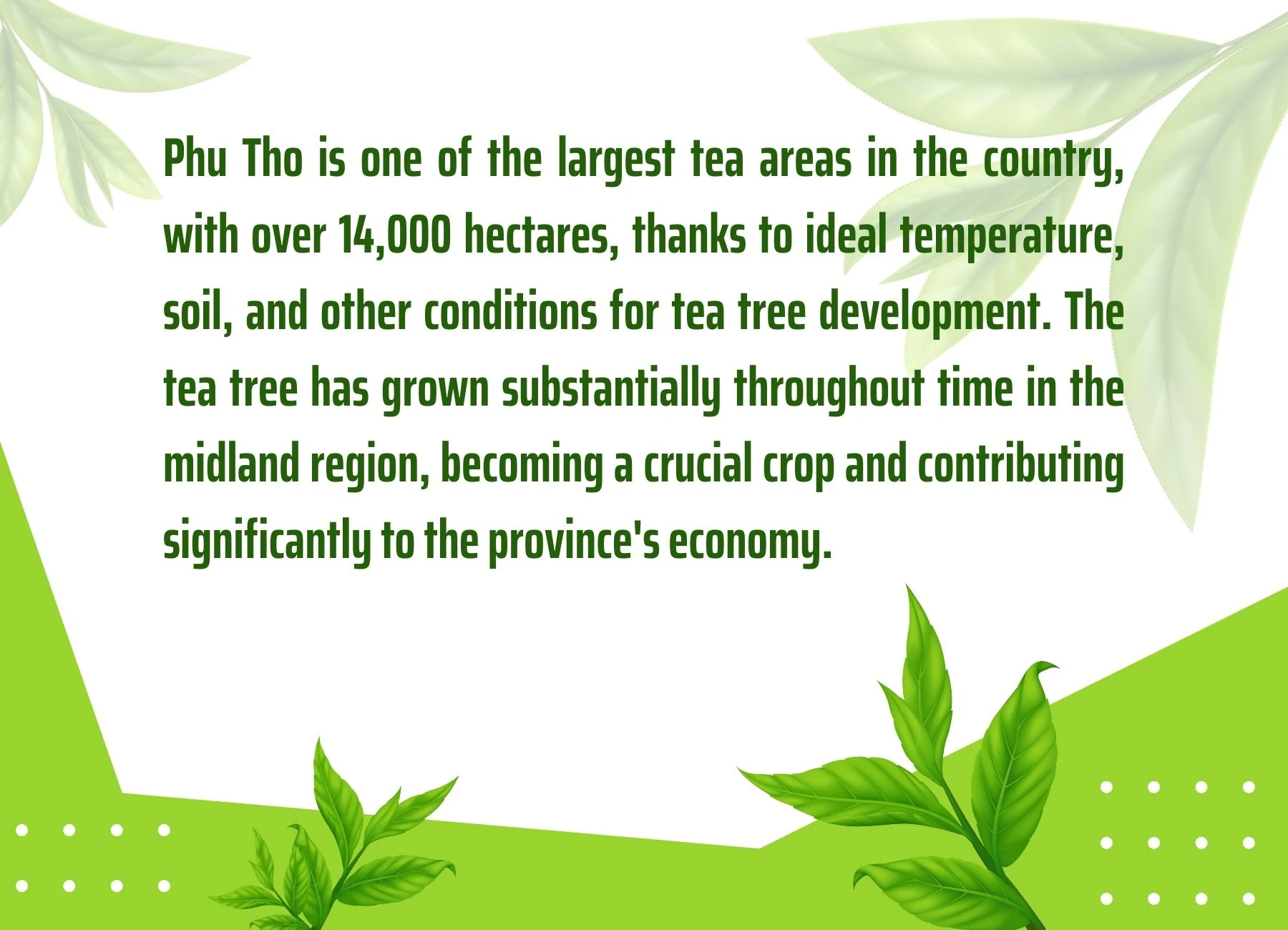 Phu Tho is one of the largest tea areas in the country, with over 14,000 hectares, thanks to ideal temperature, soil, and other conditions for tea tree development. The tea tree has grown substantially throughout time in the midland region, becoming a crucial crop and contributing significantly to the province's economy.